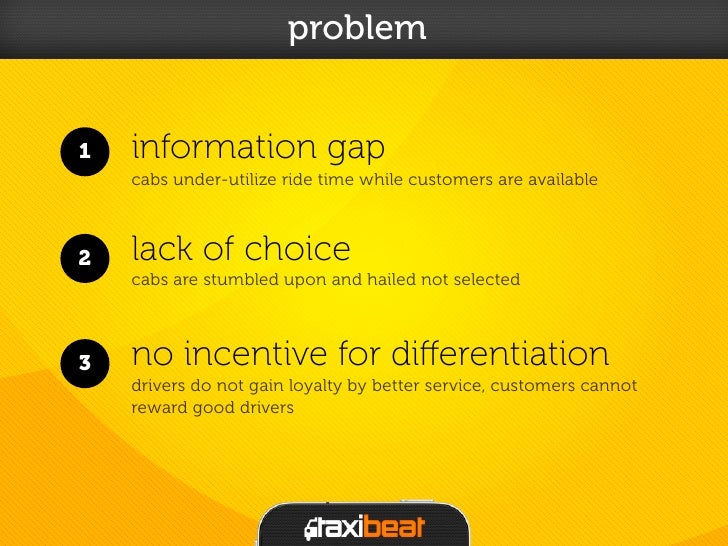 problem

1 information gap
cabs under-utilize ride time while customers are available

2 lack of choice
cabs are stumbled upon and hailed not selected

3 no incentive for differentiation
drivers do not gain loyalty by better service, customers cannot reward good drivers

taxibeat